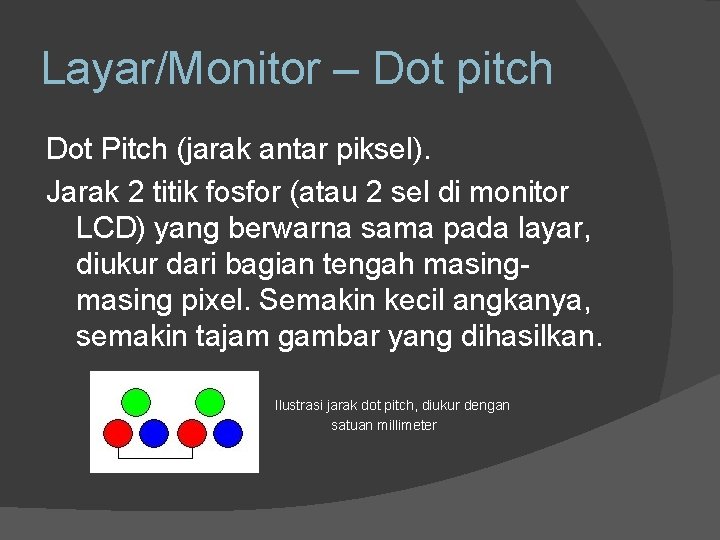 Layar/Monitor – Dot pitch

Dot Pitch (jarak antar piksel).

Jarak 2 titik fosfor (atau 2 sel di monitor LCD) yang berwarna sama pada layar, diukur dari bagian tengah masing-masing pixel. Semakin kecil angkanya, semakin tajam gambar yang dihasilkan.

Ilustrasi jarak dot pitch, diukur dengan satuan millimeter